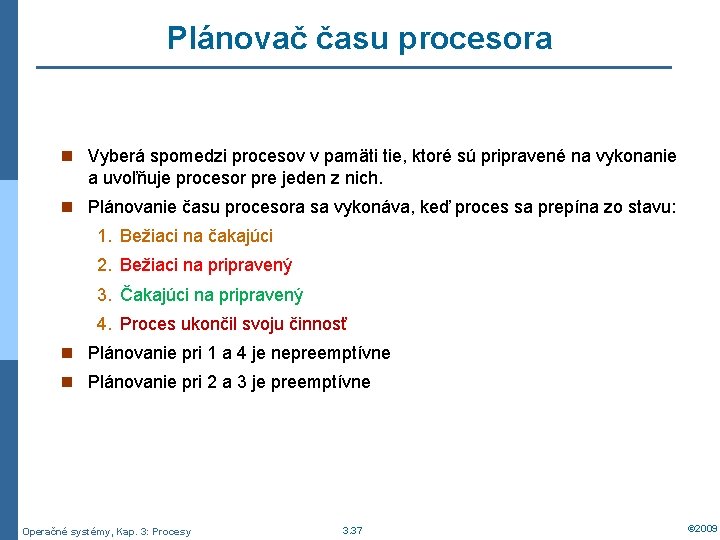 Plánovač času procesora

Vyberá spomedzi procesov v pamäti tie, ktoré sú pripravené na vykonanie a uvoľňuje procesor pre jeden z nich.

Plánovanie času procesora sa vykonáva, keď proces sa prepína zo stavu:

1. Bežiaci na čakajúci
2. Bežiaci na pripravený
3. Čakajúci na pripravený
4. Proces ukončil svoju činnosť

Plánovanie pri 1 a 4 je nepreemptívne

Plánovanie pri 2 a 3 je preemptívne

Operačné systémy, Kap. 3: Procesy

3.37

©2009